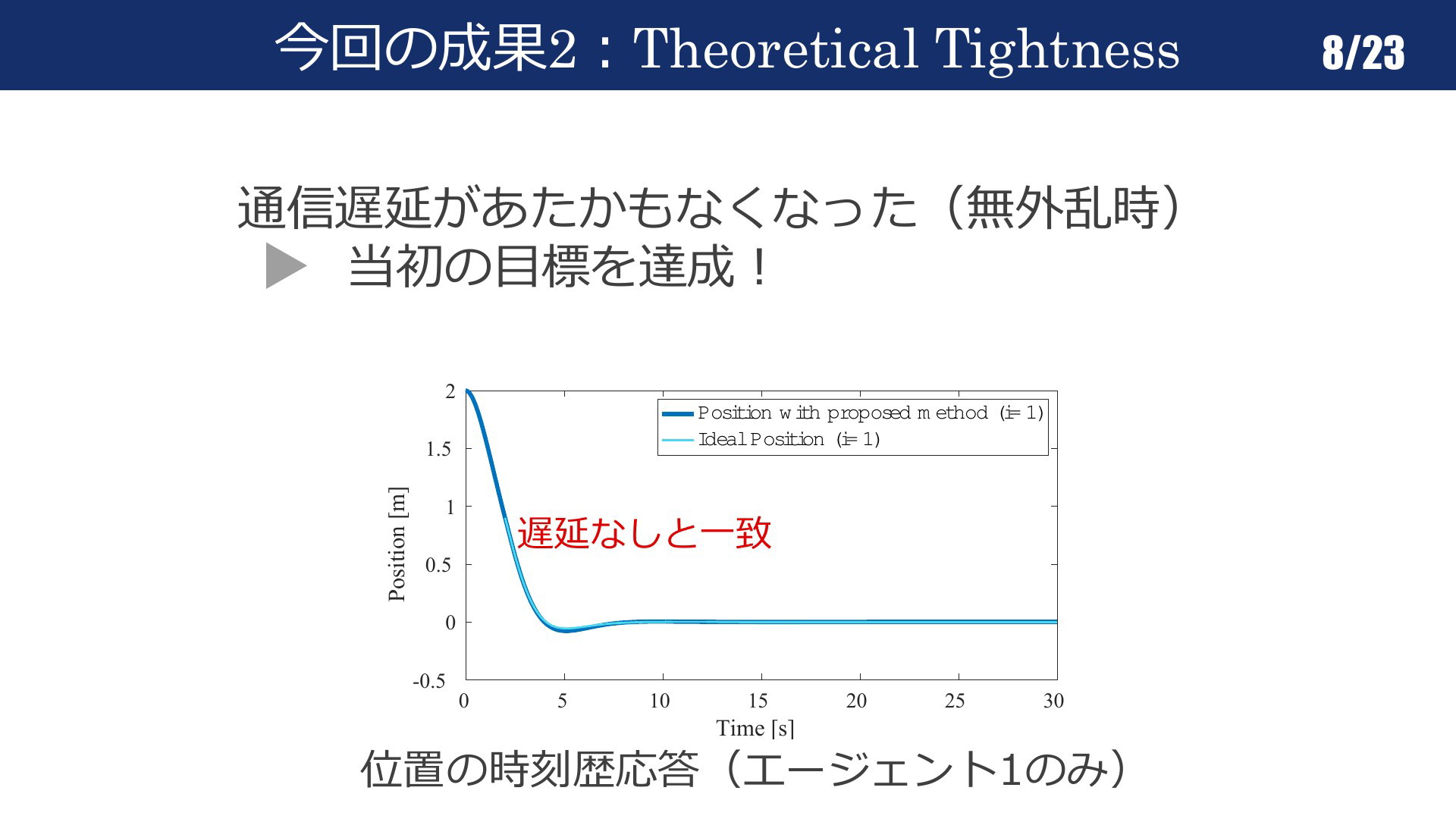 今回の成果2：Theoretical Tightness

8/23

通信遅延があたかもなくなった（無外乱時）
▶　当初の目標を達成！

Position with proposed method (i=1)
Ideal Position (i=1)

遅延なしと一致

Position [m]

2
1.5
1
0.5
0
-0.5

0 5 10 15 20 25 30

Time [s]

位置の時刻歴応答（エージェント1のみ）